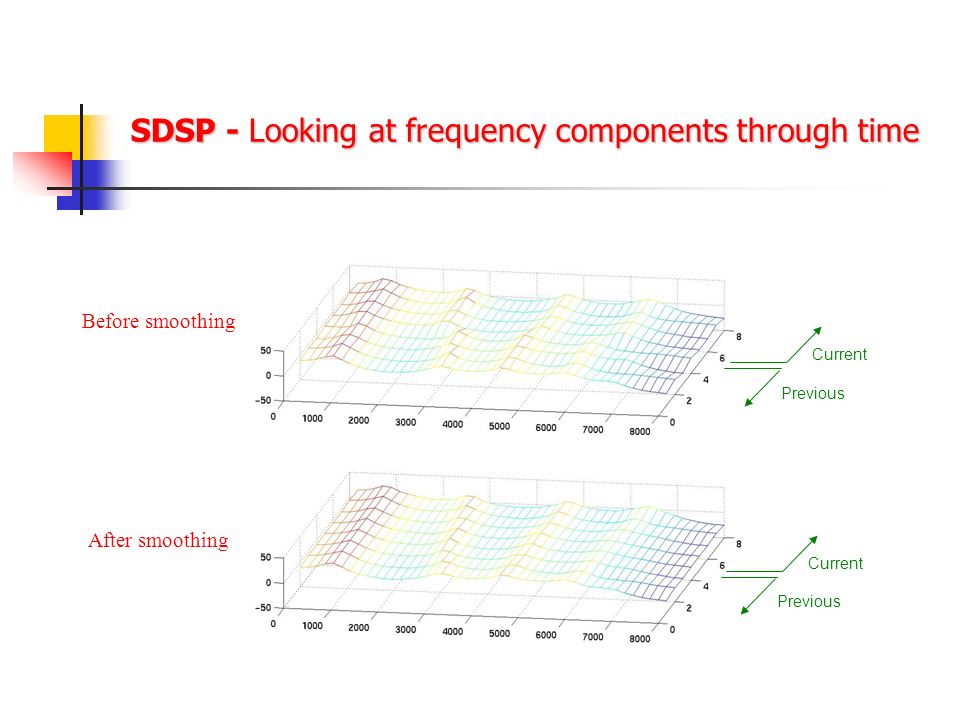 SDSP - Looking at frequency components through time

Before smoothing

50
0
−50
0 1000 2000 3000 4000 5000 6000 7000 8000
0 2 4 6 8

Current
Previous

After smoothing

50
0
−50
0 1000 2000 3000 4000 5000 6000 7000 8000
0 2 4 6 8

Current
Previous